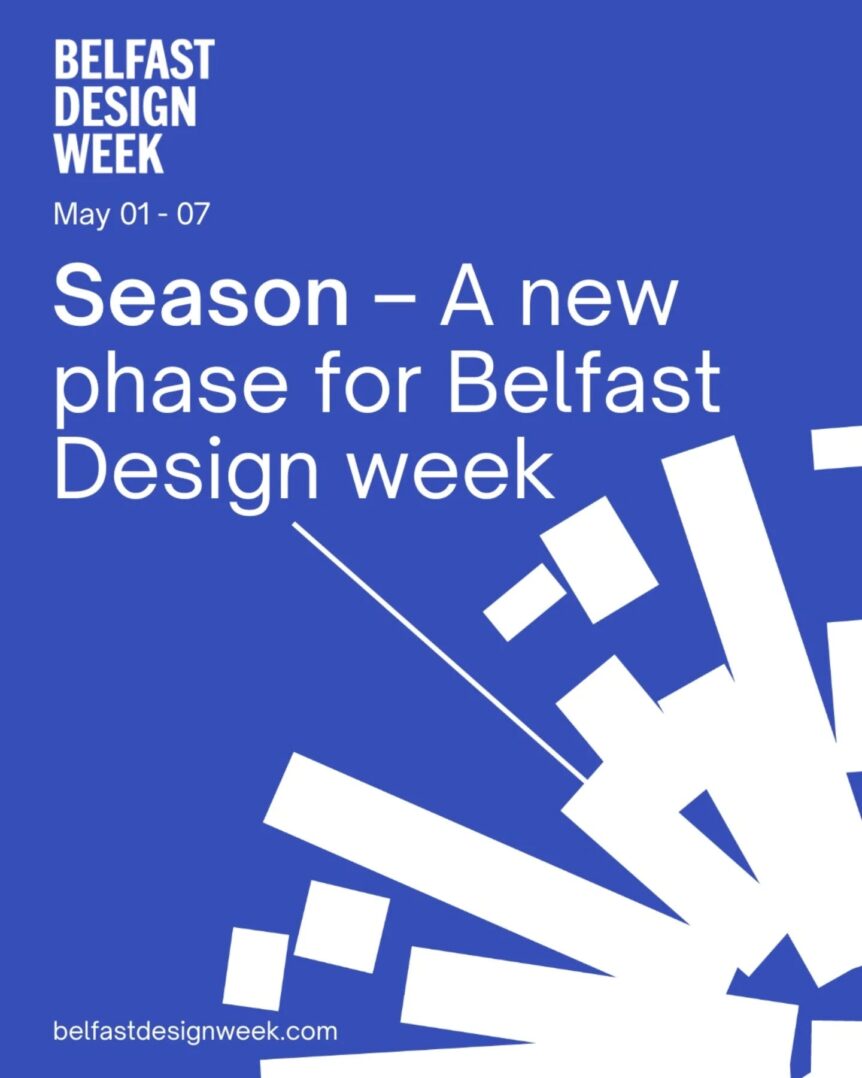 BELFAST DESIGN WEEK

May 01 - 07

Season – A new phase for Belfast Design week

belfastdesignweek.com